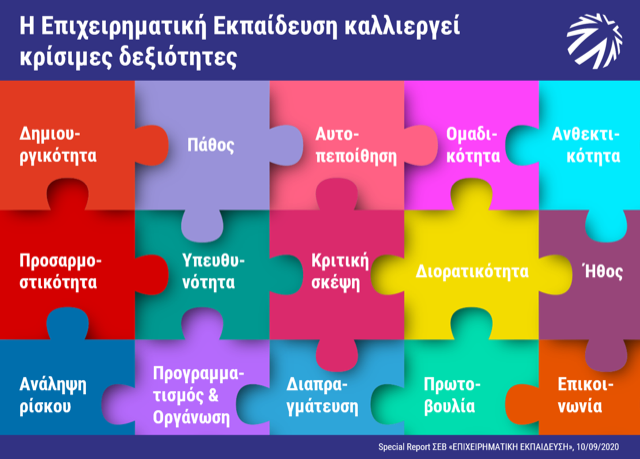 Η Επιχειρηματική Εκπαίδευση καλλιεργεί κρίσιμες δεξιότητες

Δημιουργικότητα

Πάθος

Αυτοπεποίθηση

Ομαδικότητα

Ανθεκτικότητα

Προσαρμοστικότητα

Υπευθυνότητα

Κριτική σκέψη

Διορατικότητα

Ήθος

Ανάληψη ρίσκου

Προγραμματισμός & Οργάνωση

Διαπραγμάτευση

Πρωτοβουλία

Επικοινωνία

Special Report ΣΕΒ «ΕΠΙΧΕΙΡΗΜΑΤΙΚΗ ΕΚΠΑΙΔΕΥΣΗ», 10/09/2020